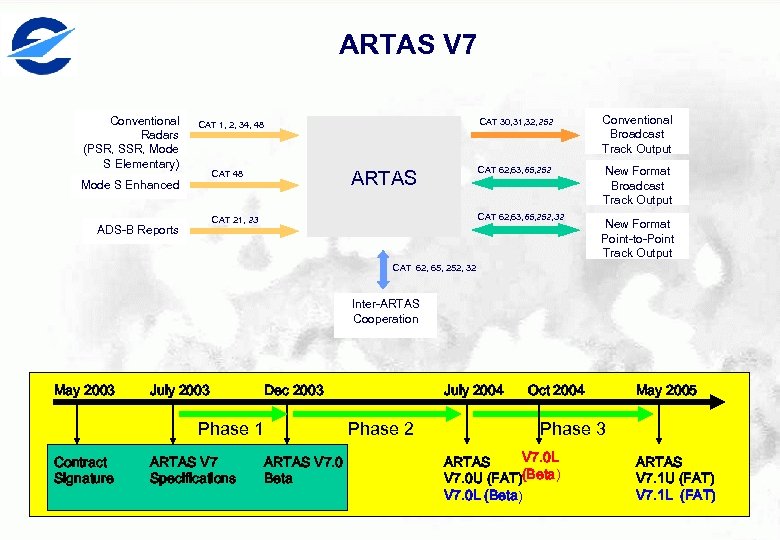 ARTAS V7

Conventional Radars (PSR, SSR, Mode S Elementary)

CAT 1, 2, 34, 48

Mode S Enhanced

CAT 48

ADS-B Reports

CAT 21, 23

ARTAS

CAT 30,31,32,252

Conventional Broadcast Track Output

CAT 62,63,65,252

New Format Broadcast Track Output

CAT 62,63,65,252,32

New Format Point-to-Point Track Output

CAT 62, 65, 252, 32

Inter-ARTAS Cooperation

May 2003

July 2003

Dec 2003

July 2004

Oct 2004

May 2005

Phase 1

Phase 2

Phase 3

Contract Signature

ARTAS V7 Specifications

ARTAS V7.0 Beta

ARTAS V7.0U (FAT) V7.0L (Beta)

V7.0L (Beta)

ARTAS V7.1U (FAT) V7.1L (FAT)